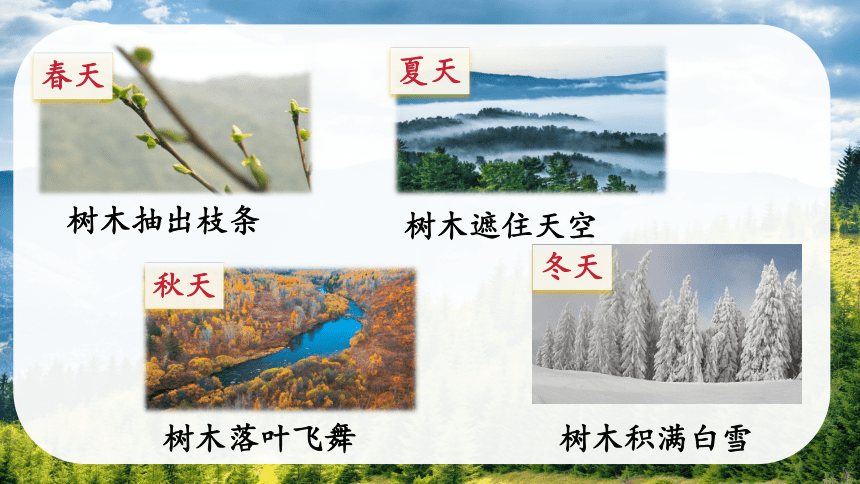 春天

树木抽出枝条

夏天

树木遮住天空

秋天

树木落叶飞舞

冬天

树木积满白雪